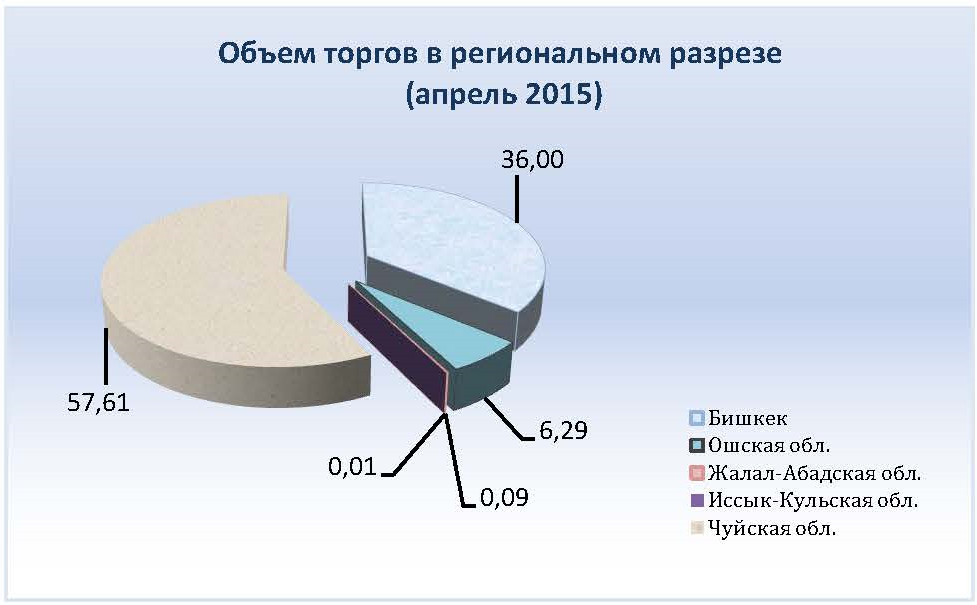 Объем торгов в региональном разрезе
(апрель 2015)

36,00

57,61

6,29

0,01

0,09

Бишкек
Ошская обл.
Жалал-Абадская обл.
Иссык-Кульская обл.
Чуйская обл.